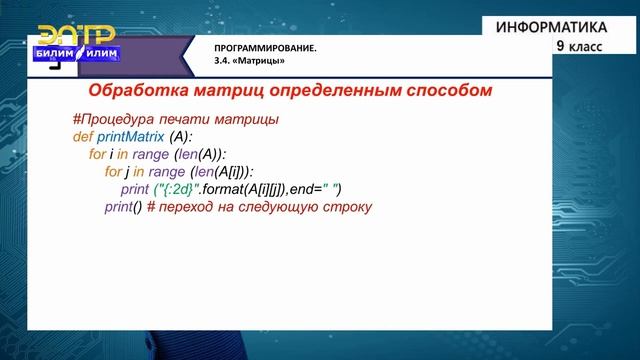 ЭЛТР
БИЛИМ ИЛИМ

ИНФОРМАТИКА
9 класс

ПРОГРАММИРОВАНИЕ.
3.4. «Матрицы»

Обработка матриц определенным способом

#Процедура печати матрицы
def printMatrix (A):
    for i in range (len(A)):
        for j in range (len(A[i])):
            print ("{:2d}".format(A[i][j]),end=" ")
        print() # переход на следующую строку